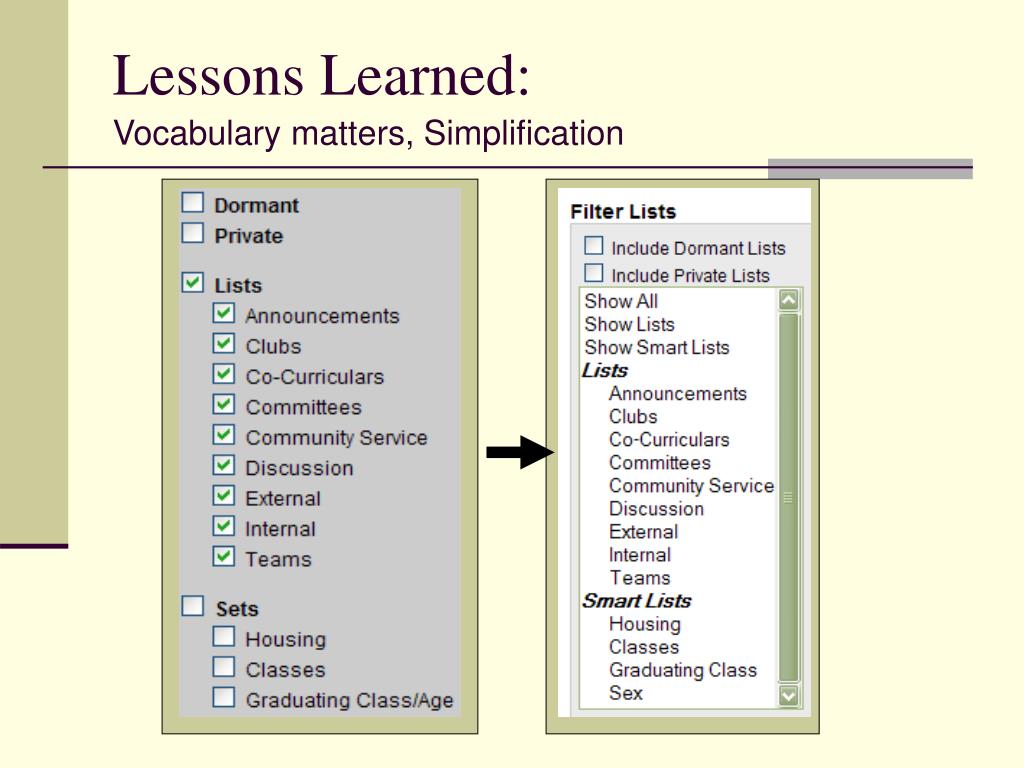 Lessons Learned:
Vocabulary matters, Simplification

Dormant
Private
Lists
Announcements
Clubs
Co-Curriculars
Committees
Community Service
Discussion
External
Internal
Teams
Sets
Housing
Classes
Graduating Class/Age

Filter Lists
Include Dormant Lists
Include Private Lists
Show All
Show Lists
Show Smart Lists
Lists
Announcements
Clubs
Co-Curriculars
Committees
Community Service
Discussion
External
Internal
Teams
Smart Lists
Housing
Classes
Graduating Class
Sex